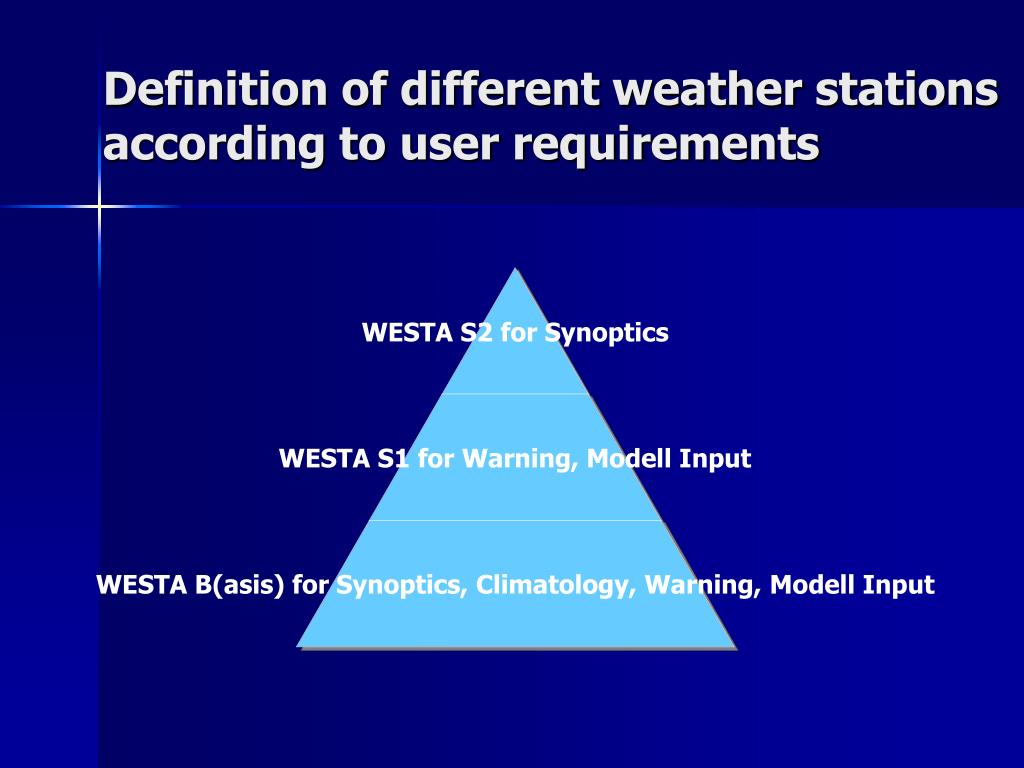 Definition of different weather stations according to user requirements

WESTA S2 for Synoptics

WESTA S1 for Warning, Modell Input

WESTA B(asis) for Synoptics, Climatology, Warning, Modell Input